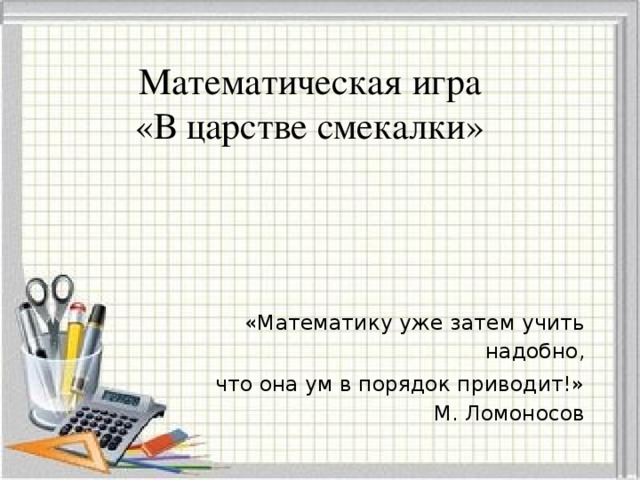 Математическая игра
«В царстве смекалки»

«Математику уже затем учить надобно,
что она ум в порядок приводит!»
М. Ломоносов